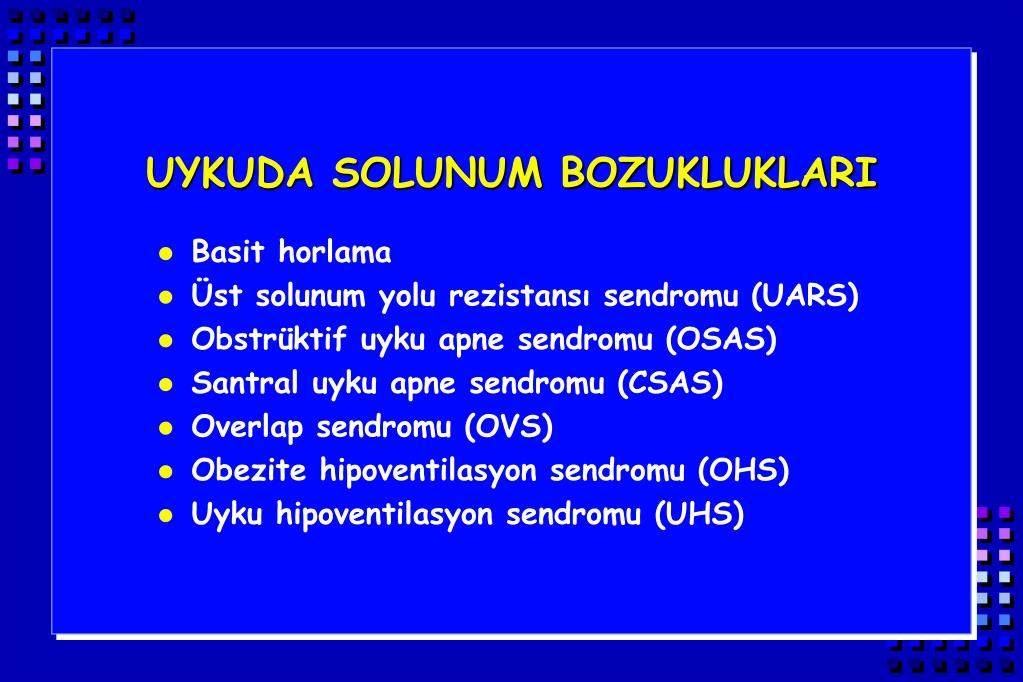 UYKUDA SOLUNUM BOZUKLUKLARI

- Basit horlama
- Üst solunum yolu rezistansı sendromu (UARS)
- Obstrüktif uyku apne sendromu (OSAS)
- Santral uyku apne sendromu (CSAS)
- Overlap sendromu (OVS)
- Obezite hipoventilasyon sendromu (OHS)
- Uyku hipoventilasyon sendromu (UHS)